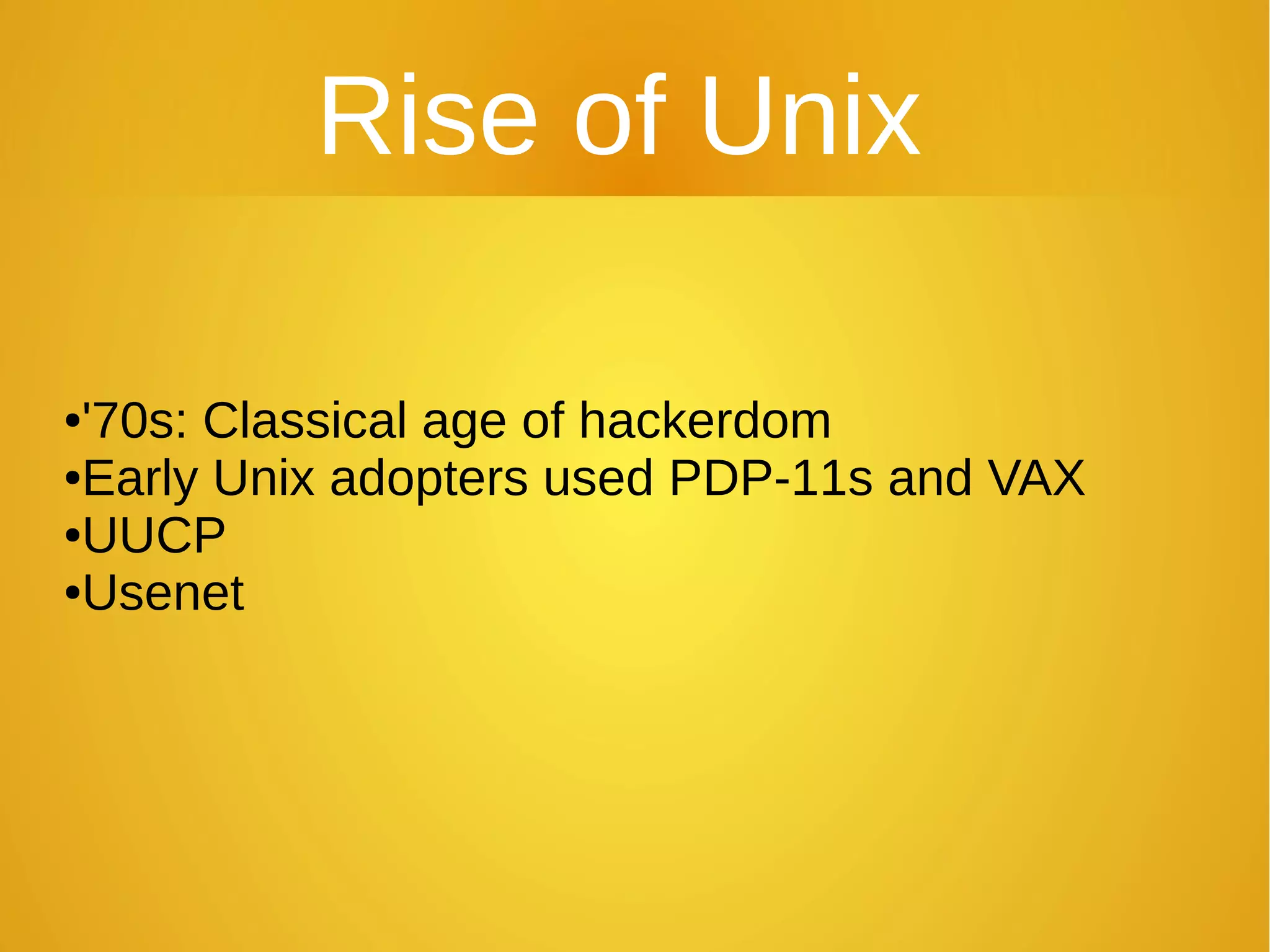 Rise of Unix

•'70s: Classical age of hackerdom
•Early Unix adopters used PDP-11s and VAX
•UUCP
•Usenet